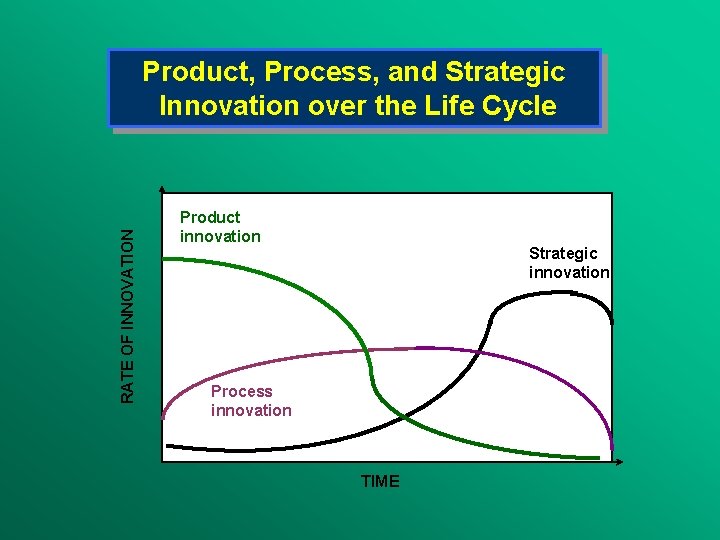 Product, Process, and Strategic Innovation over the Life Cycle

RATE OF INNOVATION

Product innovation

Strategic innovation

Process innovation

TIME